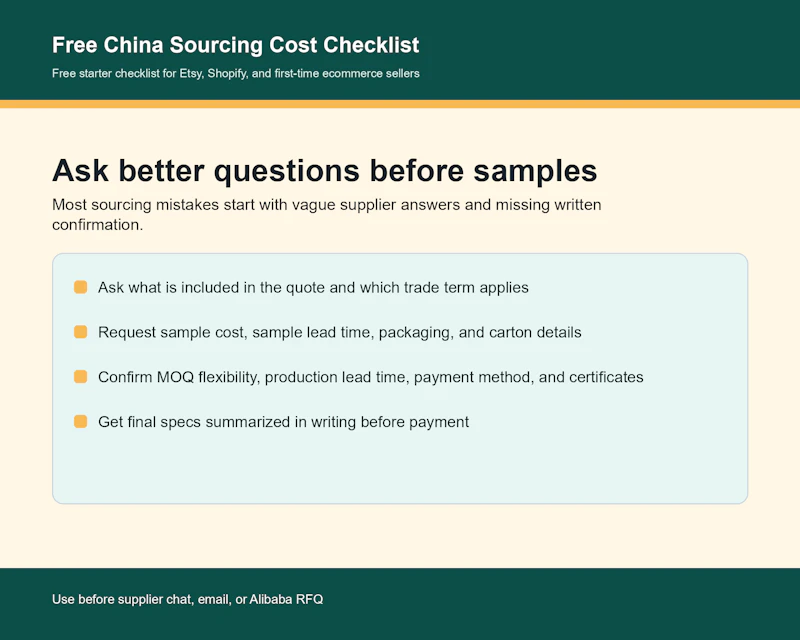 Free China Sourcing Cost Checklist

Free starter checklist for Etsy, Shopify, and first-time ecommerce sellers

Ask better questions before samples

Most sourcing mistakes start with vague supplier answers and missing written confirmation.

Ask what is included in the quote and which trade term applies

Request sample cost, sample lead time, packaging, and carton details

Confirm MOQ flexibility, production lead time, payment method, and certificates

Get final specs summarized in writing before payment

Use before supplier chat, email, or Alibaba RFQ